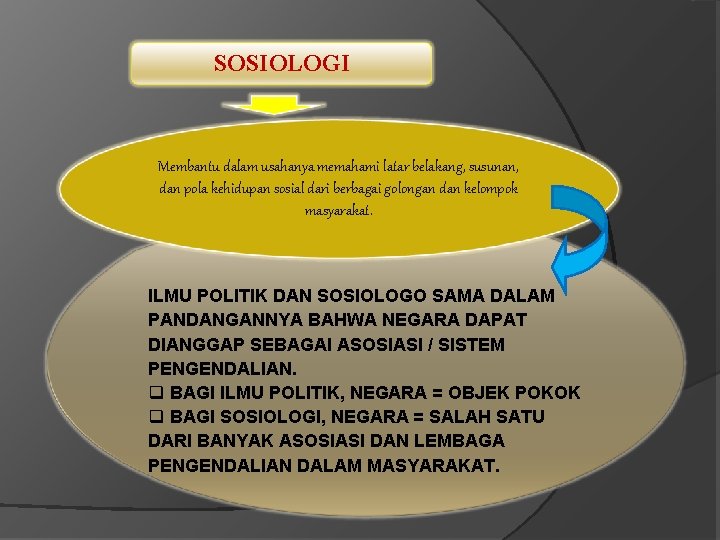 SOSIOLOGI

Membantu dalam usahanya memahami latar belakang, susunan, dan pola kehidupan sosial dari berbagai golongan dan kelompok masyarakat.

ILMU POLITIK DAN SOSIOLOGO SAMA DALAM PANDANGANNYA BAHWA NEGARA DAPAT DIANGGAP SEBAGAI ASOSIASI / SISTEM PENGENDALIAN.
❑ BAGI ILMU POLITIK, NEGARA = OBJEK POKOK
❑ BAGI SOSIOLOGI, NEGARA = SALAH SATU DARI BANYAK ASOSIASI DAN LEMBAGA PENGENDALIAN DALAM MASYARAKAT.